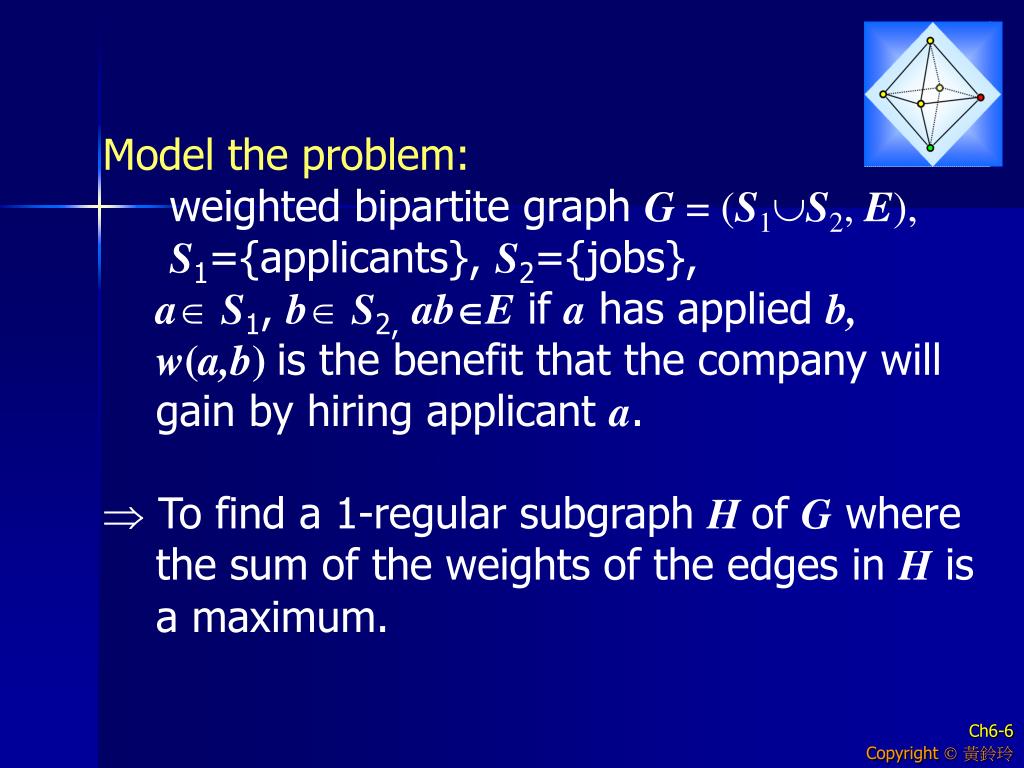 Model the problem:

weighted bipartite graph $G = (S_1 \cup S_2, E)$,
$S_1$={applicants}, $S_2$={jobs},
$a \in S_1$, $b \in S_2$, $ab \in E$ if $a$ has applied $b$,
$w(a,b)$ is the benefit that the company will gain by hiring applicant $a$.

$\Rightarrow$ To find a 1-regular subgraph $H$ of $G$ where the sum of the weights of the edges in $H$ is a maximum.

Ch6-6
Copyright © 黃鈴玲